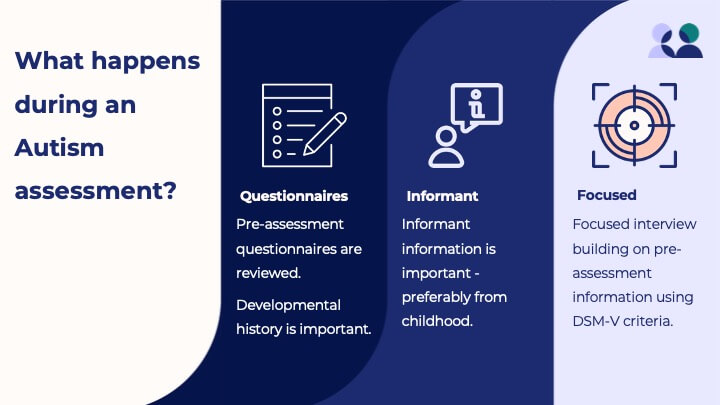 What happens during an Autism assessment?

Questionnaires

Pre-assessment questionnaires are reviewed.

Developmental history is important.

Informant

Informant information is important - preferably from childhood.

Focused

Focused interview building on pre-assessment information using DSM-V criteria.